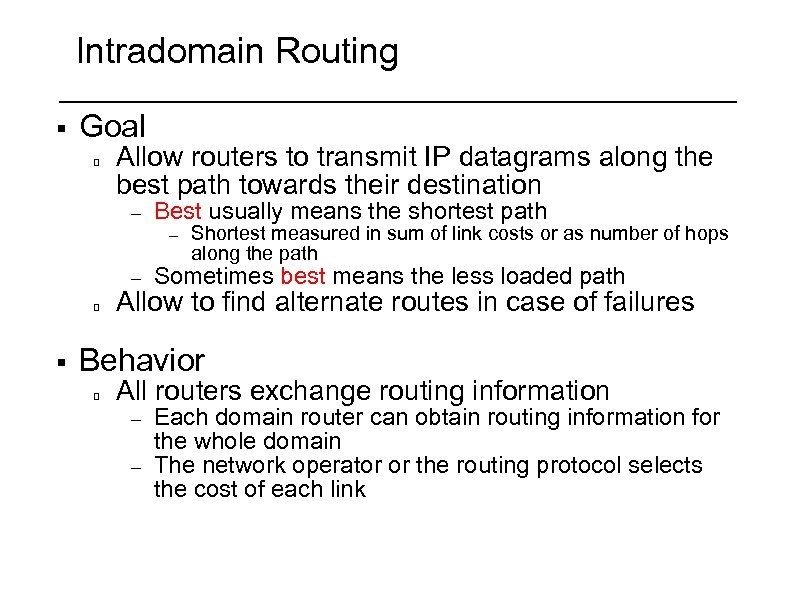 Intradomain Routing

▪ Goal
▫ Allow routers to transmit IP datagrams along the best path towards their destination
– Best usually means the shortest path
– Shortest measured in sum of link costs or as number of hops along the path
– Sometimes best means the less loaded path
▫ Allow to find alternate routes in case of failures

▪ Behavior
▫ All routers exchange routing information
– Each domain router can obtain routing information for the whole domain
– The network operator or the routing protocol selects the cost of each link